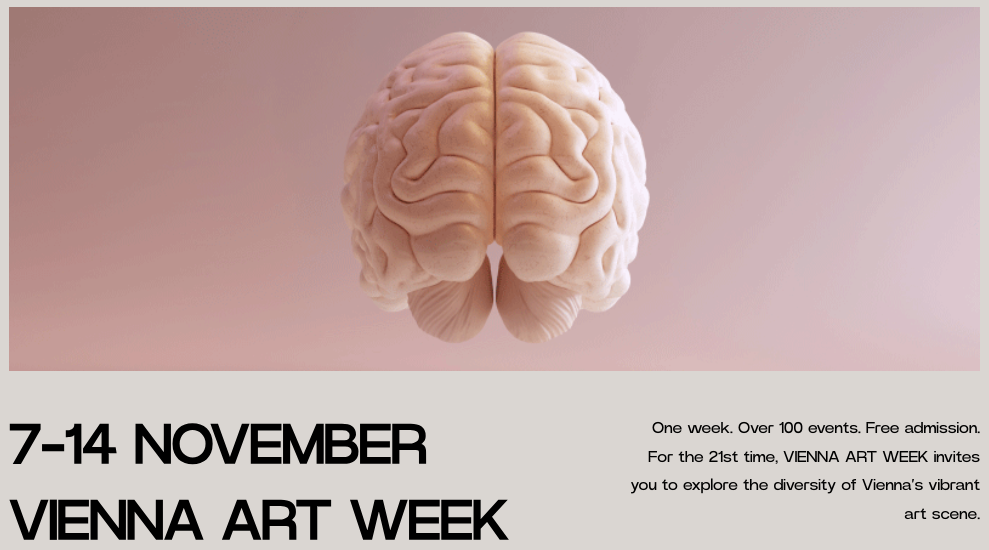 7-14 NOVEMBER
VIENNA ART WEEK

One week. Over 100 events. Free admission. For the 21st time, VIENNA ART WEEK invites you to explore the diversity of Vienna's vibrant art scene.